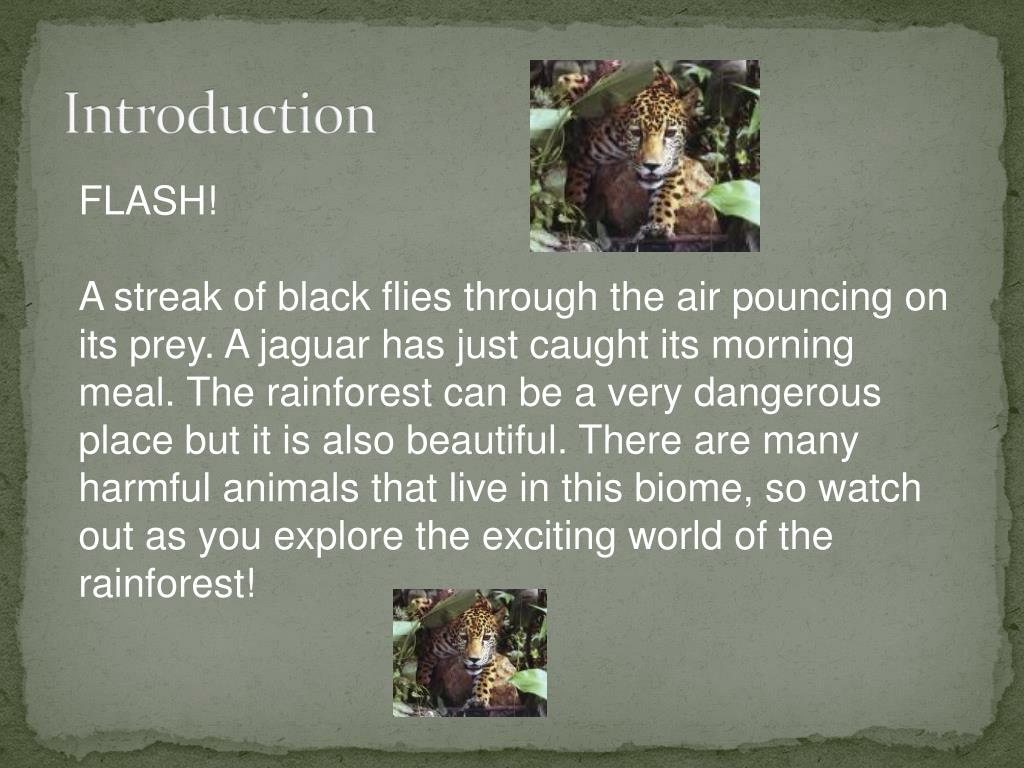 Introduction

FLASH!

A streak of black flies through the air pouncing on its prey. A jaguar has just caught its morning meal. The rainforest can be a very dangerous place but it is also beautiful. There are many harmful animals that live in this biome, so watch out as you explore the exciting world of the rainforest!